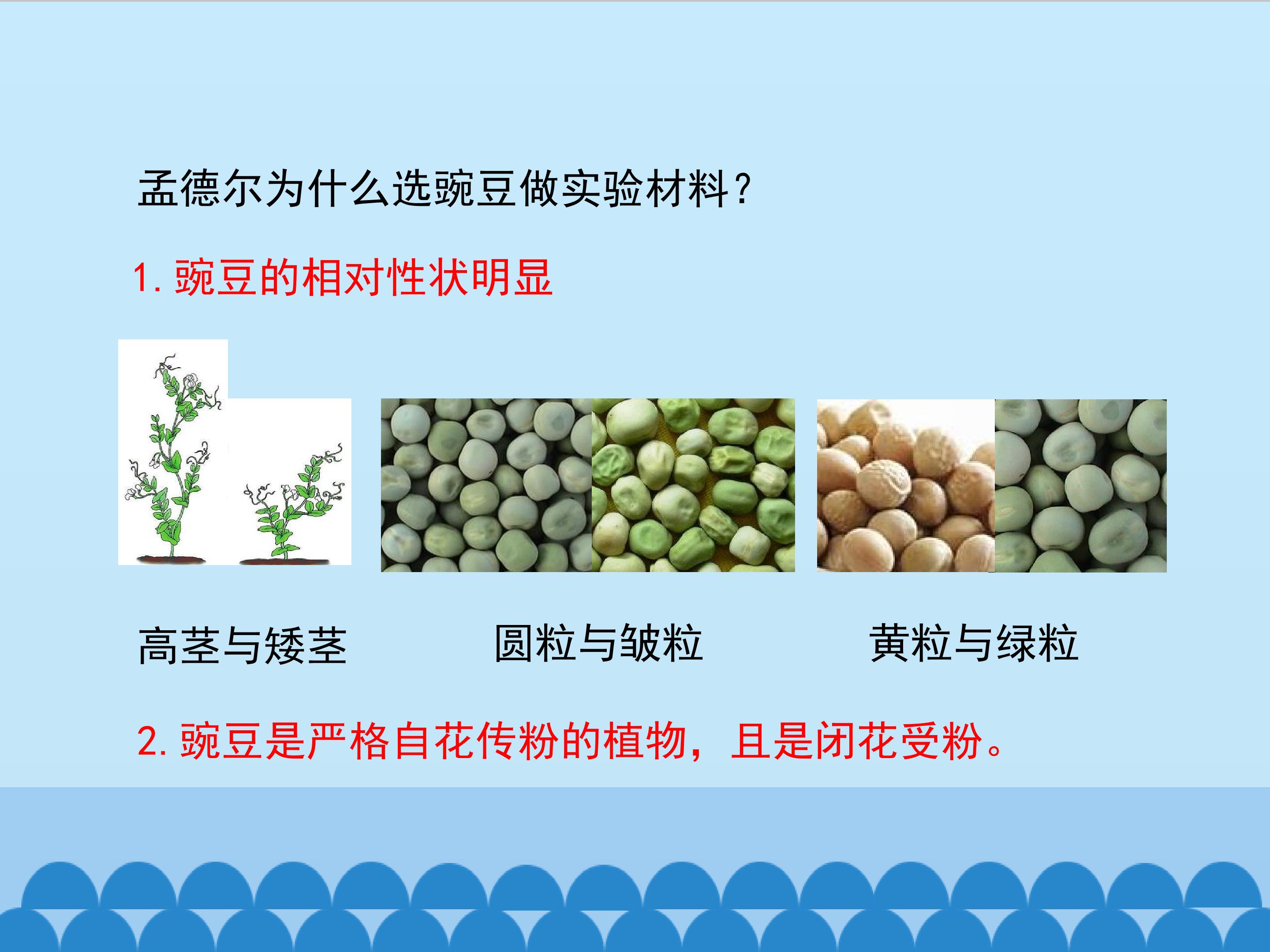 孟德尔为什么选豌豆做实验材料？

1.豌豆的相对性状明显

高茎与矮茎 圆粒与皱粒 黄粒与绿粒

2.豌豆是严格自花传粉的植物，且是闭花受粉。